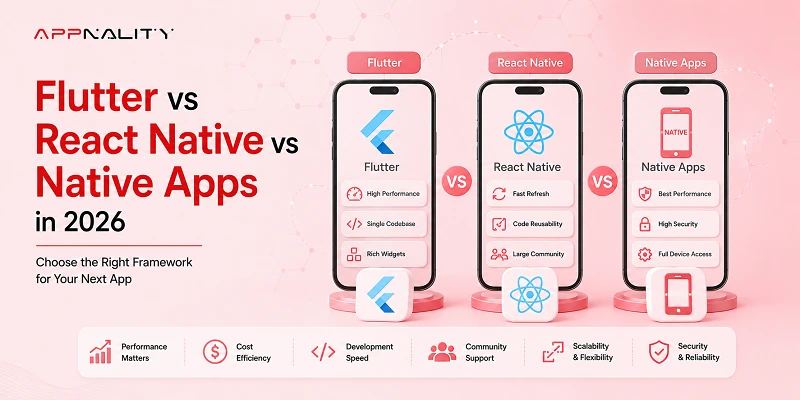 APPNALITY

Flutter vs React Native vs Native Apps in 2026

Choose the Right Framework for Your Next App

Flutter

Flutter

High Performance

Single Codebase

Rich Widgets

VS

React Native

React Native

Fast Refresh

Code Reusability

Large Community

VS

Native Apps

NATIVE

Native Apps

Best Performance

High Security

Full Device Access

Performance Matters

Cost Efficiency

Development Speed

Community Support

Scalability & Flexibility

Security & Reliability